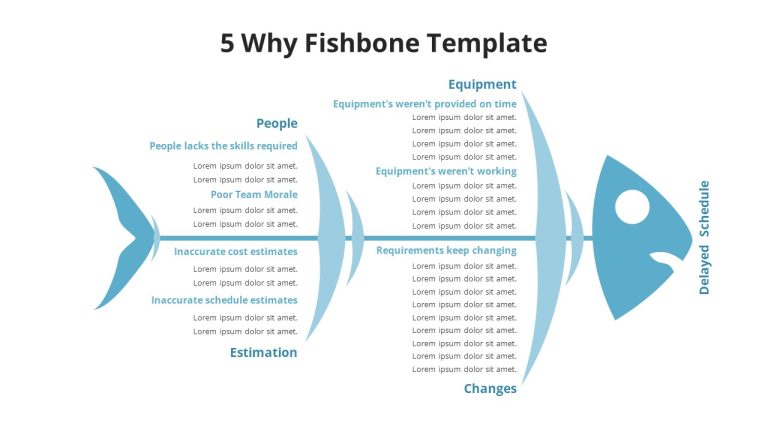 5 Why Fishbone Template

People

People lacks the skills required

Lorem ipsum dolor sit amet.
Lorem ipsum dolor sit amet.

Poor Team Morale

Lorem ipsum dolor sit amet.
Lorem ipsum dolor sit amet.

Inaccurate cost estimates

Lorem ipsum dolor sit amet.
Lorem ipsum dolor sit amet.

Inaccurate schedule estimates

Lorem ipsum dolor sit amet.
Lorem ipsum dolor sit amet.

Estimation

Equipment

Equipment's weren't provided on time

Lorem ipsum dolor sit amet.
Lorem ipsum dolor sit amet.
Lorem ipsum dolor sit amet.
Lorem ipsum dolor sit amet.

Equipment's weren't working

Lorem ipsum dolor sit amet.
Lorem ipsum dolor sit amet.
Lorem ipsum dolor sit amet.
Lorem ipsum dolor sit amet.

Requirements keep changing

Lorem ipsum dolor sit amet.
Lorem ipsum dolor sit amet.
Lorem ipsum dolor sit amet.
Lorem ipsum dolor sit amet.
Lorem ipsum dolor sit amet.
Lorem ipsum dolor sit amet.
Lorem ipsum dolor sit amet.
Lorem ipsum dolor sit amet.
Lorem ipsum dolor sit amet.

Changes

Delayed Schedule